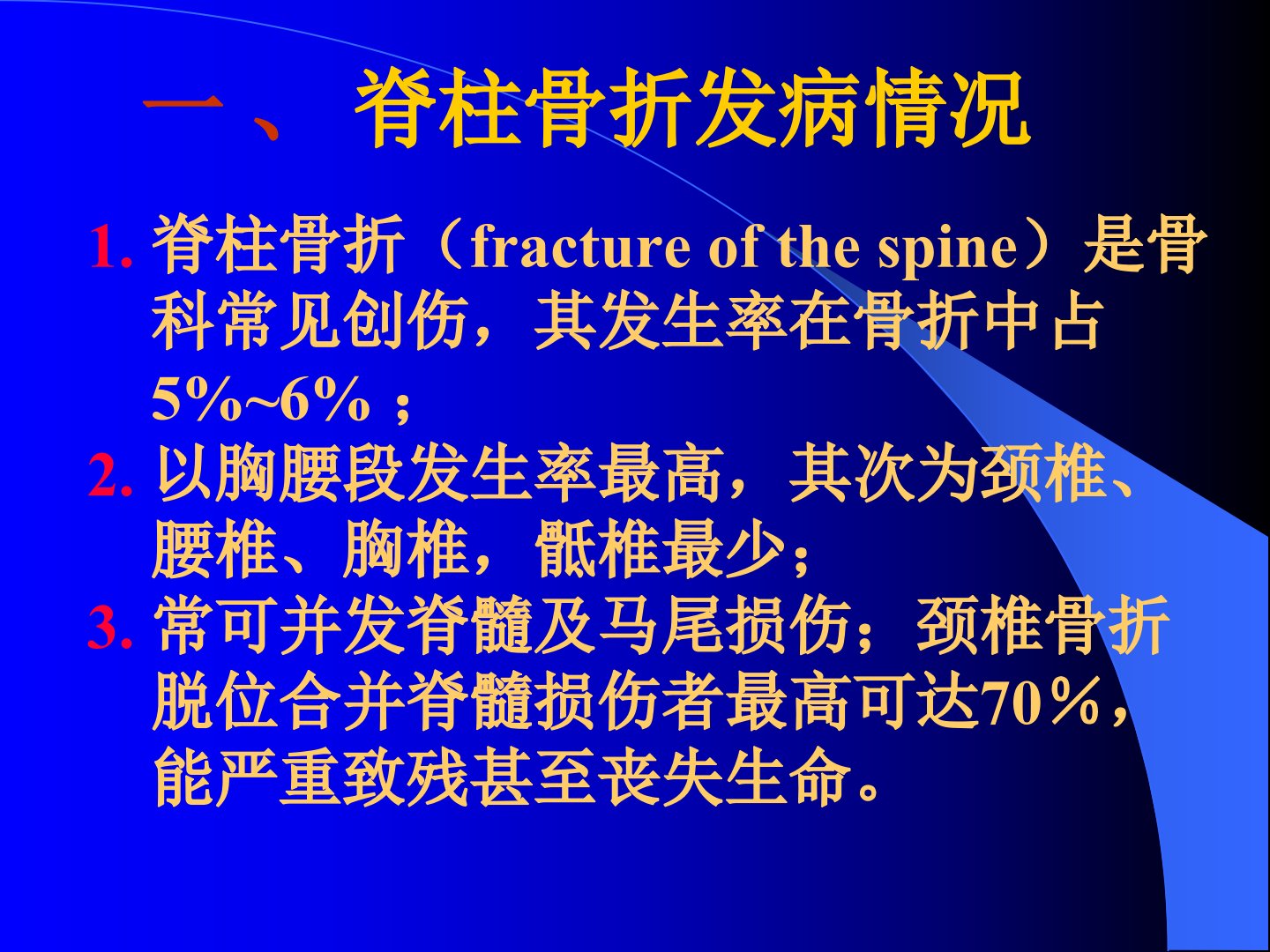 一、 脊柱骨折发病情况

1. 脊柱骨折（fracture of the spine）是骨科常见创伤，其发生率在骨折中占5%~6%；
2. 以胸腰段发生率最高，其次为颈椎、腰椎、胸椎，骶椎最少；
3. 常可并发脊髓及马尾损伤；颈椎骨折脱位合并脊髓损伤者最高可达70％，能严重致残甚至丧失生命。